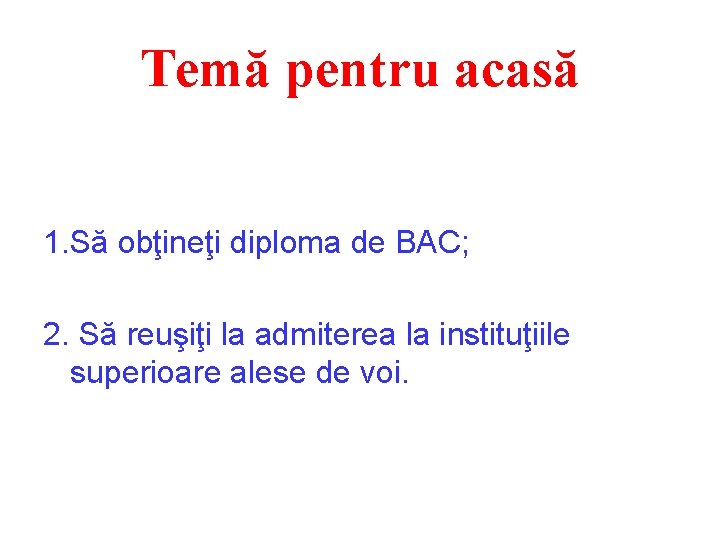 Temă pentru acasă

1.Să obţineţi diploma de BAC;

2. Să reuşiţi la admiterea la instituţiile superioare alese de voi.